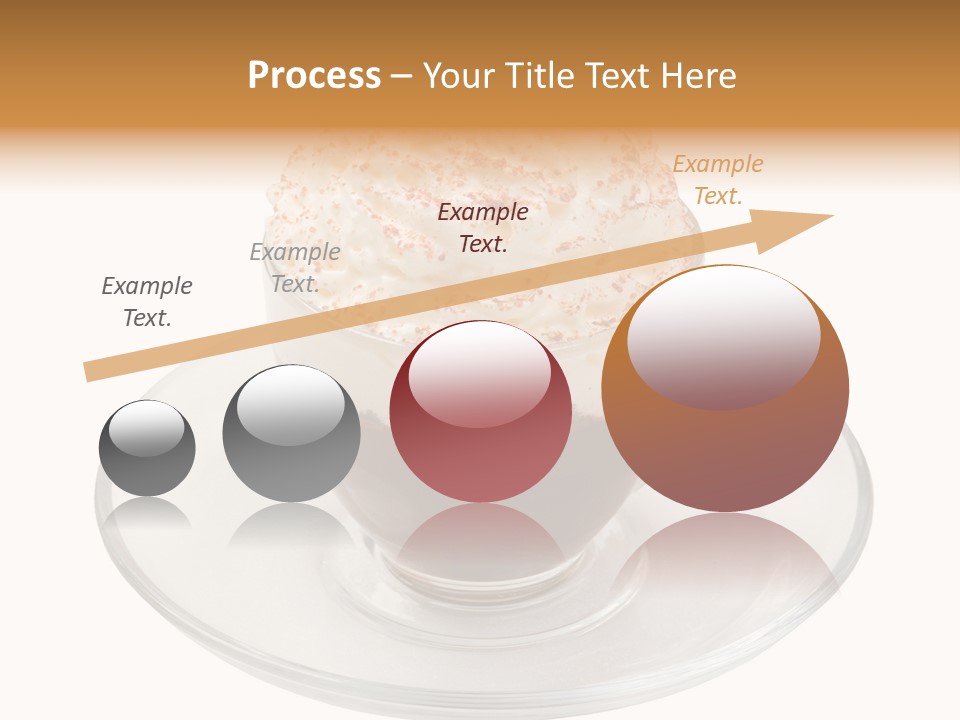 Process – Your Title Text Here

Example Text.

Example Text.

Example Text.

Example Text.